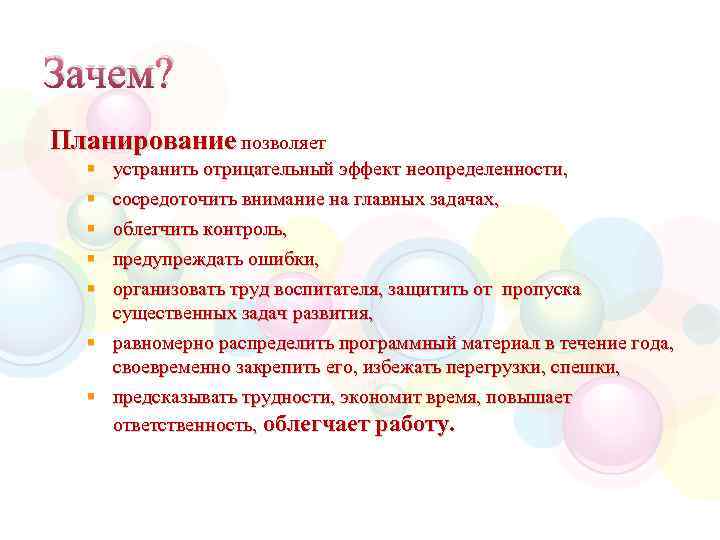 Зачем?

Планирование позволяет

- устранить отрицательный эффект неопределенности,
- сосредоточить внимание на главных задачах,
- облегчить контроль,
- предупреждать ошибки,
- организовать труд воспитателя, защитить от пропуска существенных задач развития,
- равномерно распределить программный материал в течение года, своевременно закрепить его, избежать перегрузки, спешки,
- предсказывать трудности, экономит время, повышает ответственность, облегчает работу.